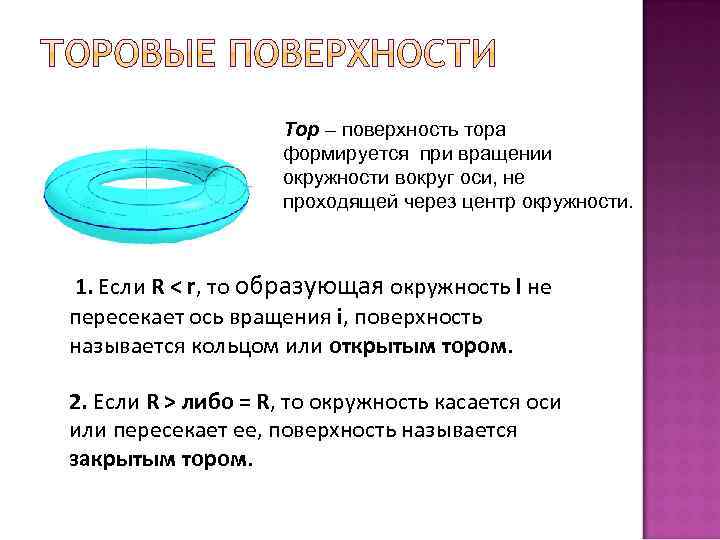 ТОРОВЫЕ ПОВЕРХНОСТИ

Тор – поверхность тора формируется при вращении окружности вокруг оси, не проходящей через центр окружности.

1. Если R < r, то образующая окружность l не пересекает ось вращения i, поверхность называется кольцом или открытым тором.

2. Если R > либо = R, то окружность касается оси или пересекает ее, поверхность называется закрытым тором.